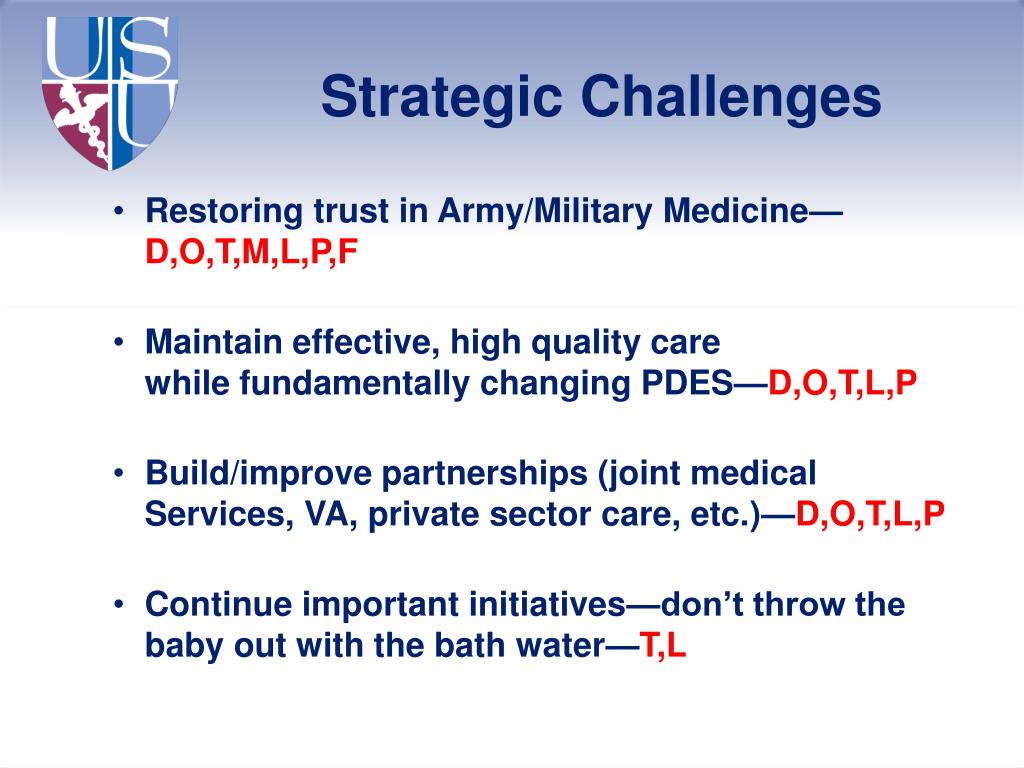 USU

Strategic Challenges

• Restoring trust in Army/Military Medicine—D,O,T,M,L,P,F

• Maintain effective, high quality care while fundamentally changing PDES—D,O,T,L,P

• Build/improve partnerships (joint medical Services, VA, private sector care, etc.)—D,O,T,L,P

• Continue important initiatives—don't throw the baby out with the bath water—T,L